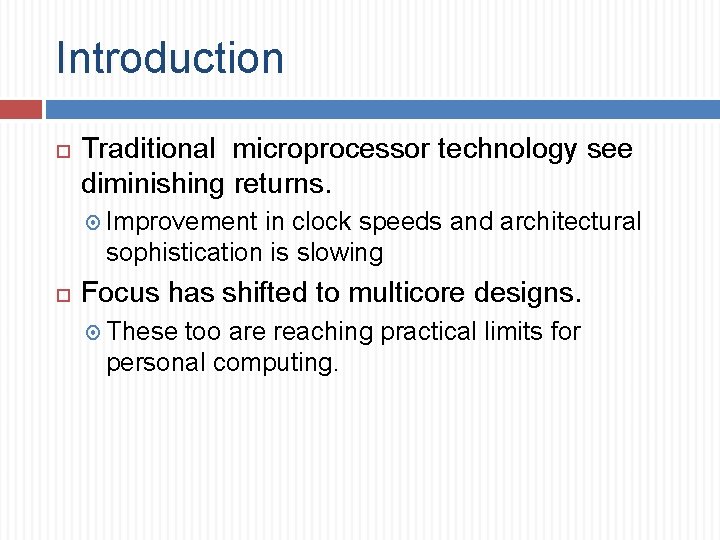 Introduction

Traditional microprocessor technology see diminishing returns.

Improvement in clock speeds and architectural sophistication is slowing

Focus has shifted to multicore designs.

These too are reaching practical limits for personal computing.